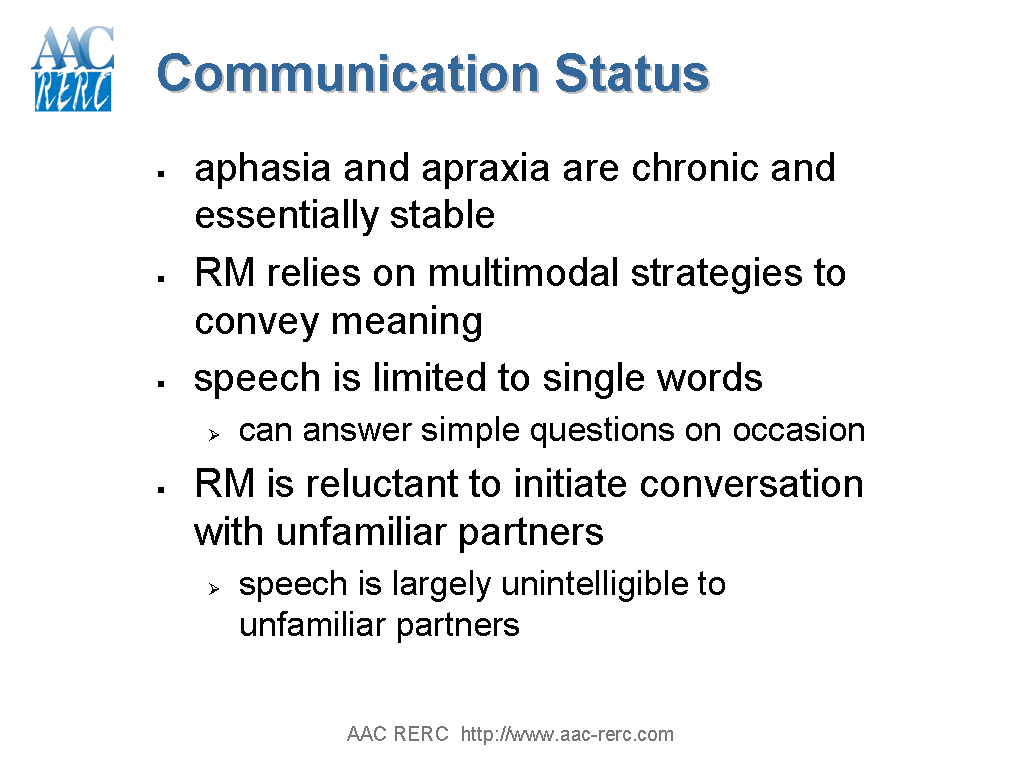 AAC RERC

Communication Status

▪ aphasia and apraxia are chronic and essentially stable

▪ RM relies on multimodal strategies to convey meaning

▪ speech is limited to single words

➢ can answer simple questions on occasion

▪ RM is reluctant to initiate conversation with unfamiliar partners

➢ speech is largely unintelligible to unfamiliar partners

AAC RERC http://www.aac-rerc.com